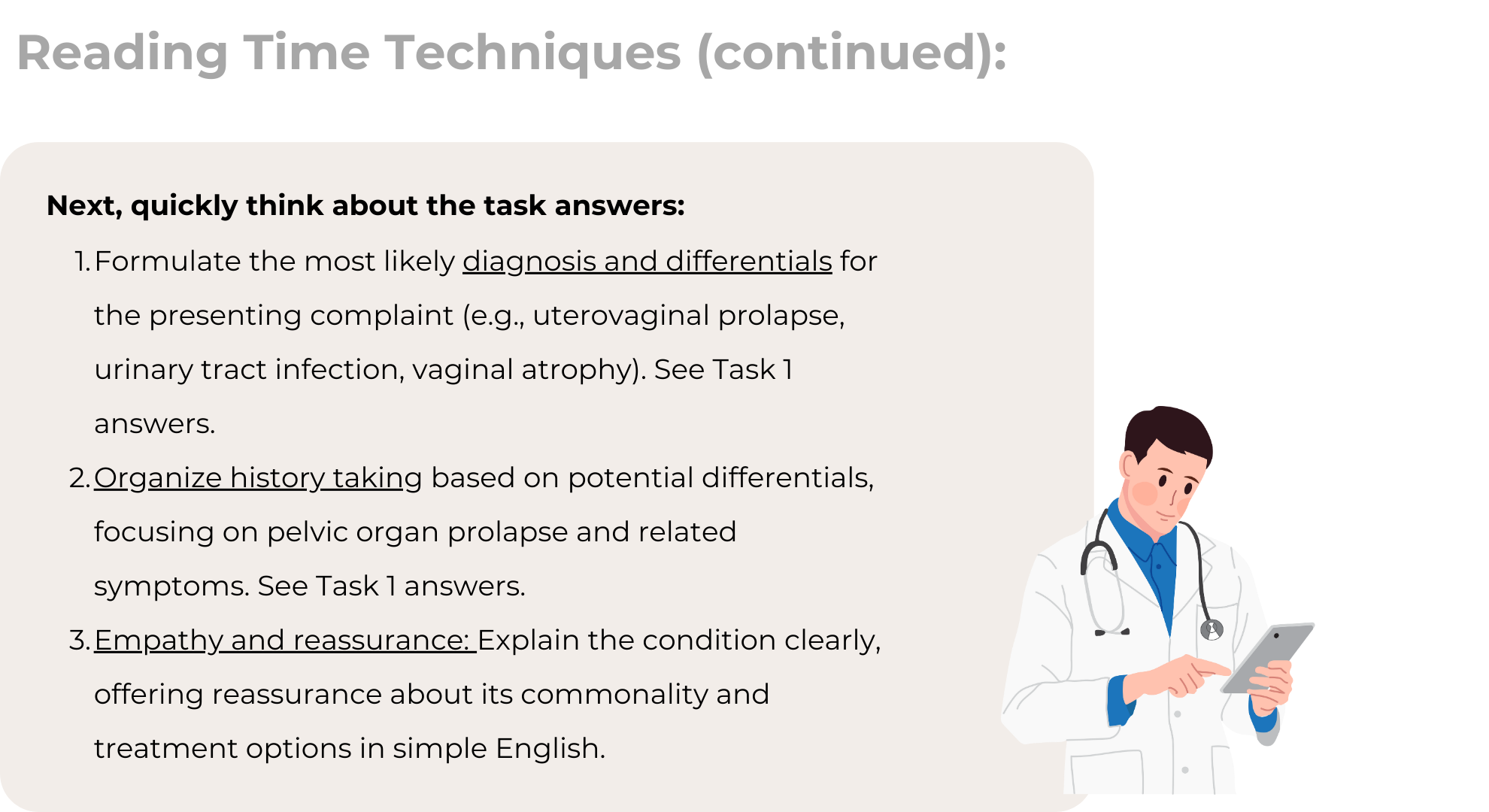 Reading Time Techniques (continued):

Next, quickly think about the task answers:

1. Formulate the most likely diagnosis and differentials for the presenting complaint (e.g., uterovaginal prolapse, urinary tract infection, vaginal atrophy). See Task 1 answers.
2. Organize history taking based on potential differentials, focusing on pelvic organ prolapse and related symptoms. See Task 1 answers.
3. Empathy and reassurance: Explain the condition clearly, offering reassurance about its commonality and treatment options in simple English.